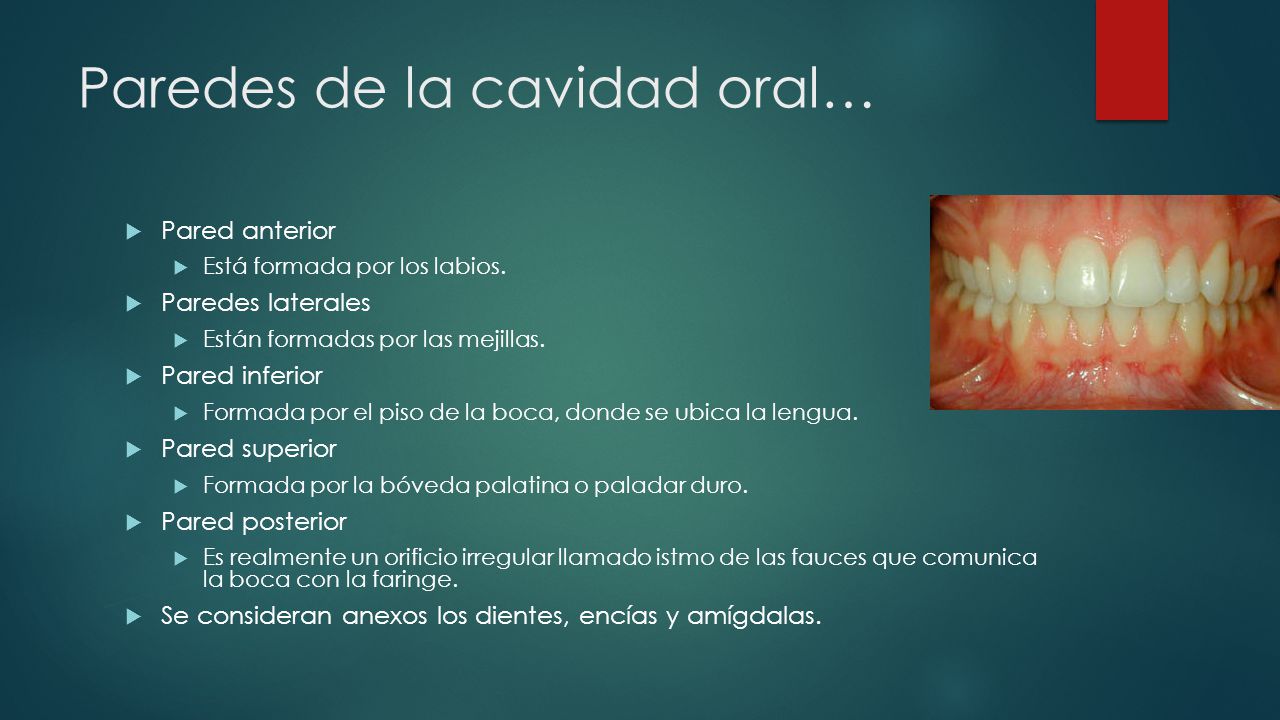 Paredes de la cavidad oral…

Pared anterior

Está formada por los labios.

Paredes laterales

Están formadas por las mejillas.

Pared inferior

Formada por el piso de la boca, donde se ubica la lengua.

Pared superior

Formada por la bóveda palatina o paladar duro.

Pared posterior

Es realmente un orificio irregular llamado istmo de las fauces que comunica la boca con la faringe.

Se consideran anexos los dientes, encías y amígdalas.